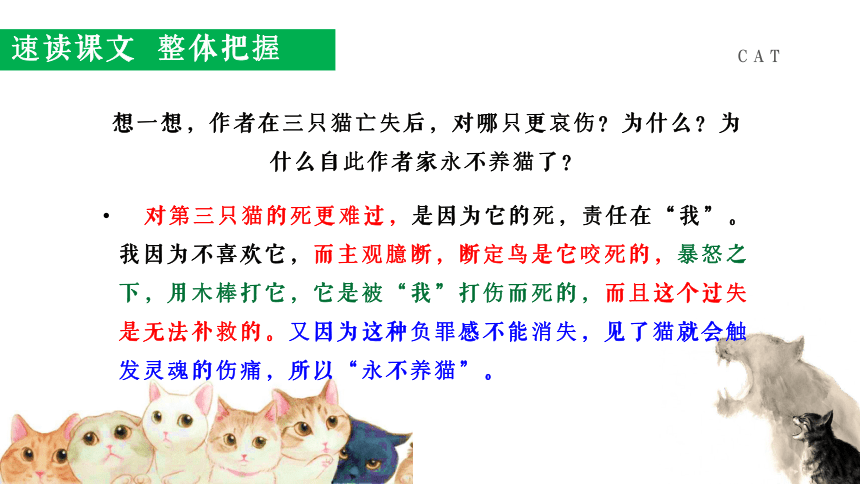 速读课文 整体把握

CAT

想一想，作者在三只猫亡失后，对哪只更哀伤？为什么？为什么自此作者家永不养猫了？

• 对第三只猫的死更难过，是因为它的死，责任在“我”。我因为不喜欢它，而主观臆断，断定鸟是它咬死的，暴怒之下，用木棒打它，它是被“我”打伤而死的，而且这个过失是无法补救的。又因为这种负罪感不能消失，见了猫就会触发灵魂的伤痛，所以“永不养猫”。